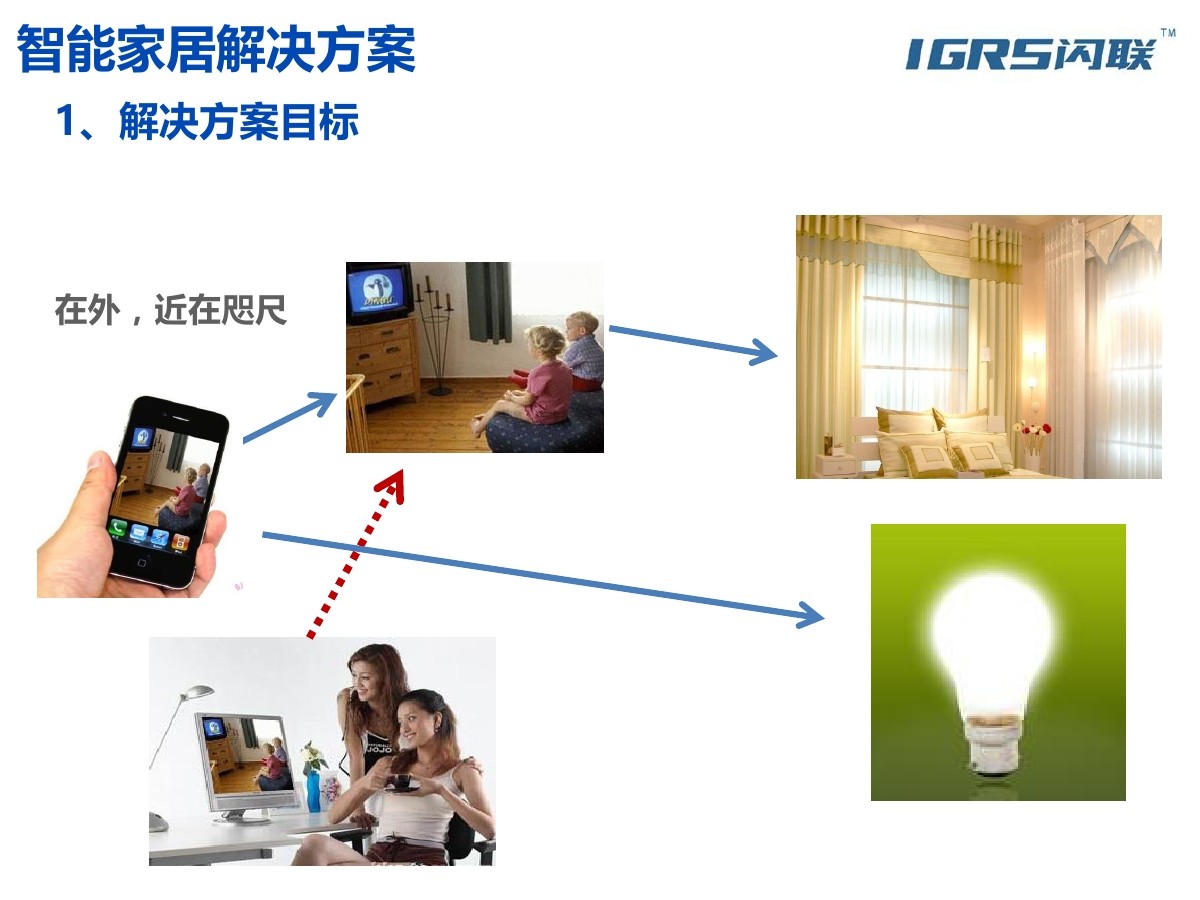 智能家居解决方案

IGRS闪联™

1、解决方案目标

在外，近在咫尺